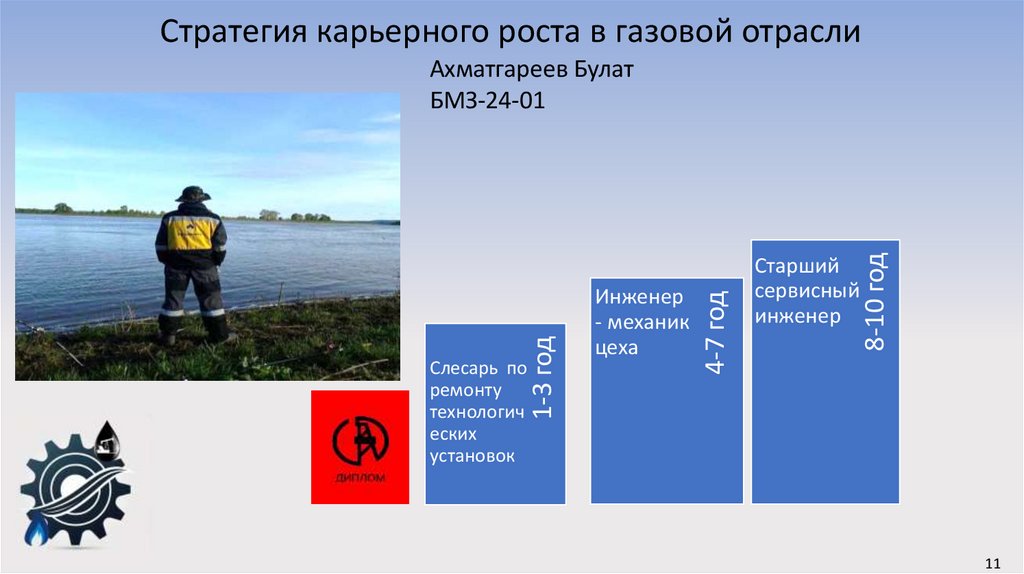 Стратегия карьерного роста в газовой отрасли

Ахматгареев Булат
БМЗ-24-01

ДИПЛОМ

Слесарь по ремонту технологических установок

1-3 год

Инженер - механик цеха

4-7 год

Старший сервисный инженер

8-10 год

11